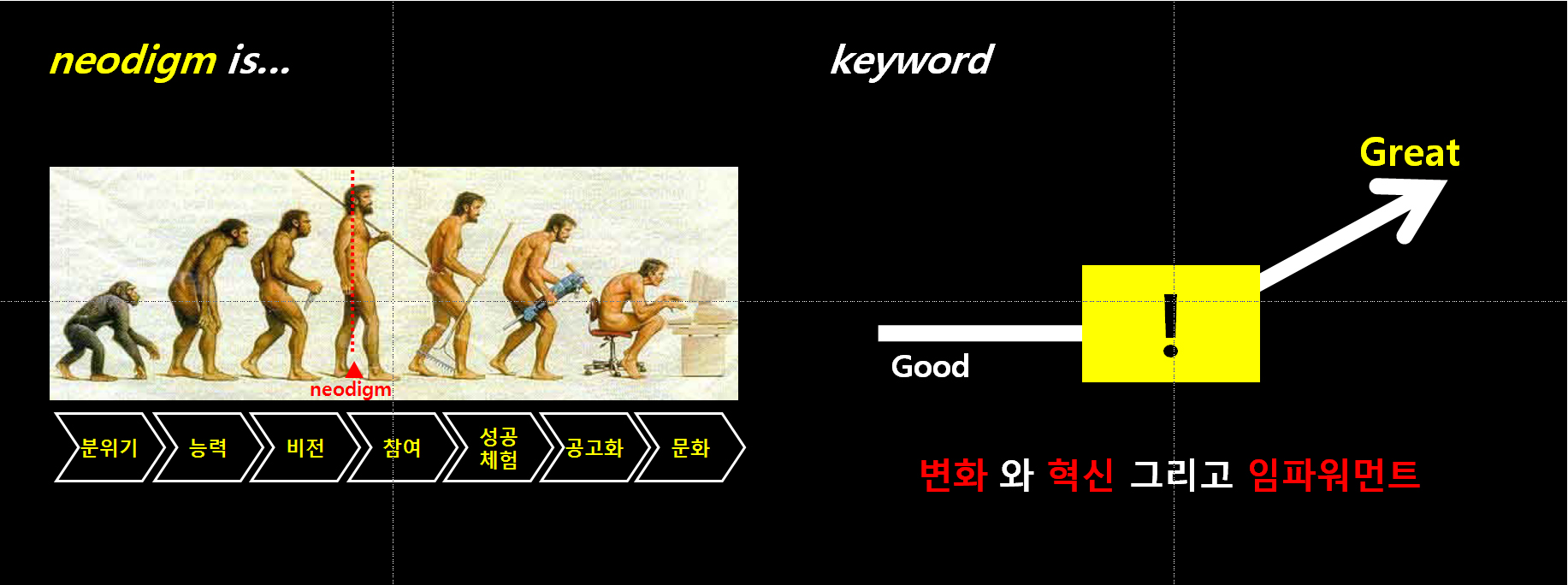 neodigm is...

neodigm

분위기 능력 비전 참여 성공 체험 공고화 문화

keyword

Great

!

Good

변화 와 혁신 그리고 임파워먼트